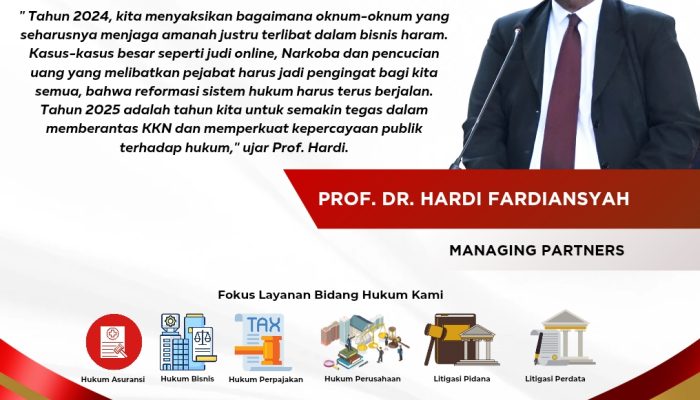 " Tahun 2024, kita menyaksikan bagaimana oknum-oknum yang seharusnya menjaga amanah justru terlibat dalam bisnis haram. Kasus-kasus besar seperti judi online, Narkoba dan pencucian uang yang melibatkan pejabat harus jadi pengingat bagi kita semua, bahwa reformasi sistem hukum harus terus berjalan. Tahun 2025 adalah tahun kita untuk semakin tegas dalam memberantas KKN dan memperkuat kepercayaan publik terhadap hukum," ujar Prof. Hardi.

PROF. DR. HARDI FARDIANSYAH

MANAGING PARTNERS

Fokus Layanan Bidang Hukum Kami

TAX

Hukum Asuransi

Hukum Bisnis

Hukum Perpajakan

Hukum Perusahaan

Litigasi Pidana

Litigasi Perdata